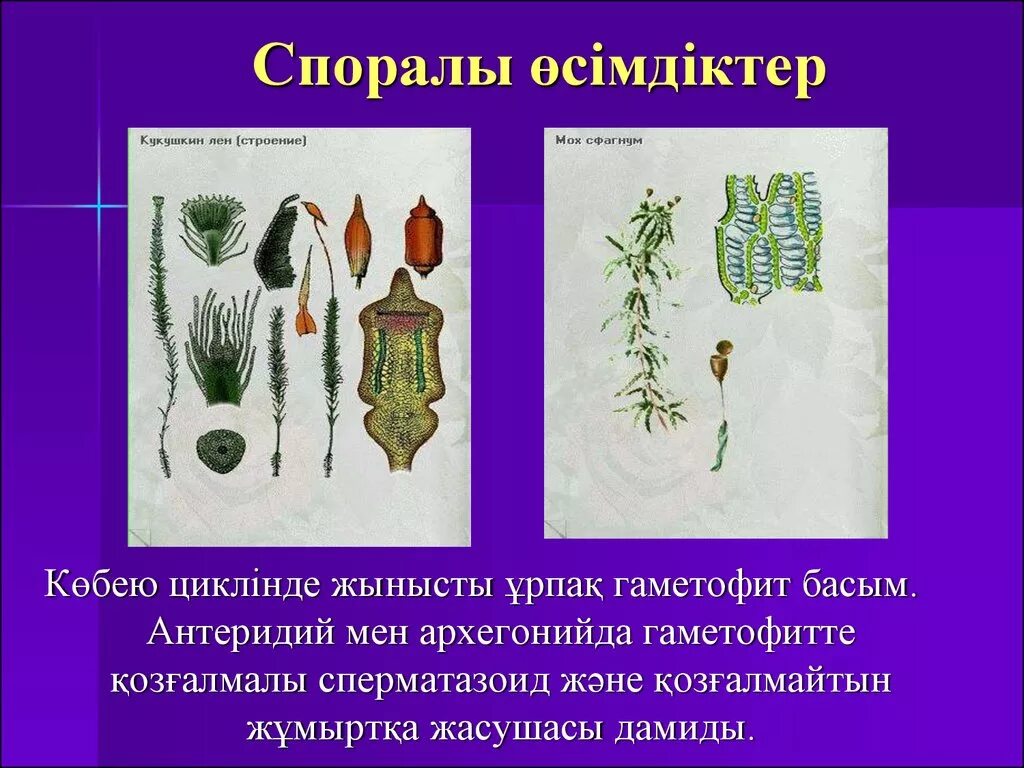 Споралы өсімдіктер

Кукушкин лен (строение)

Мох сфагнум

Көбею циклінде жынысты ұрпақ гаметофит басым. Антеридий мен архегонийда гаметофитте қозғалмалы сперматазоид және қозғалмайтын жұмыртқа жасушасы дамиды.